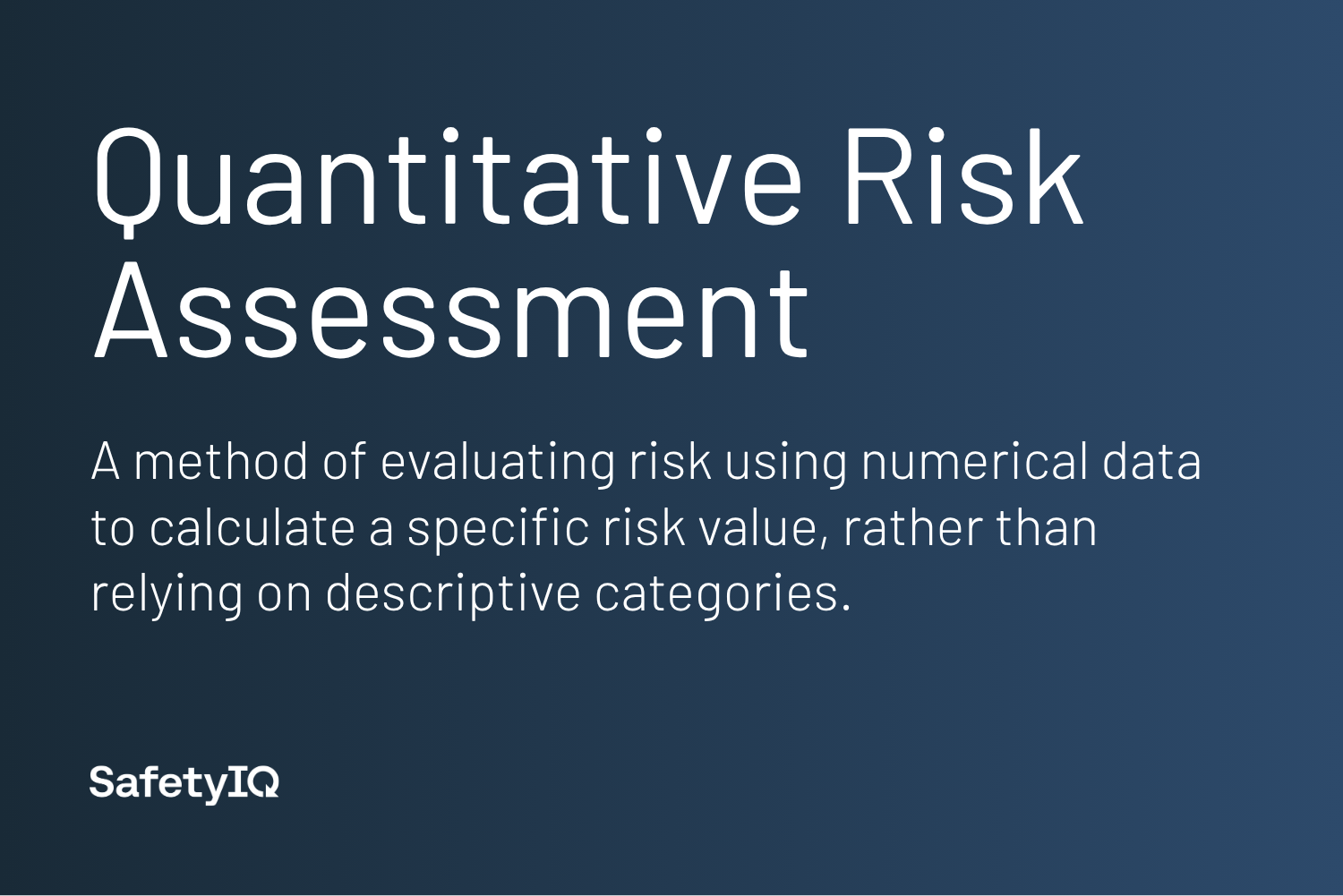 Quantitative Risk Assessment

A method of evaluating risk using numerical data to calculate a specific risk value, rather than relying on descriptive categories.

SafetyIQ